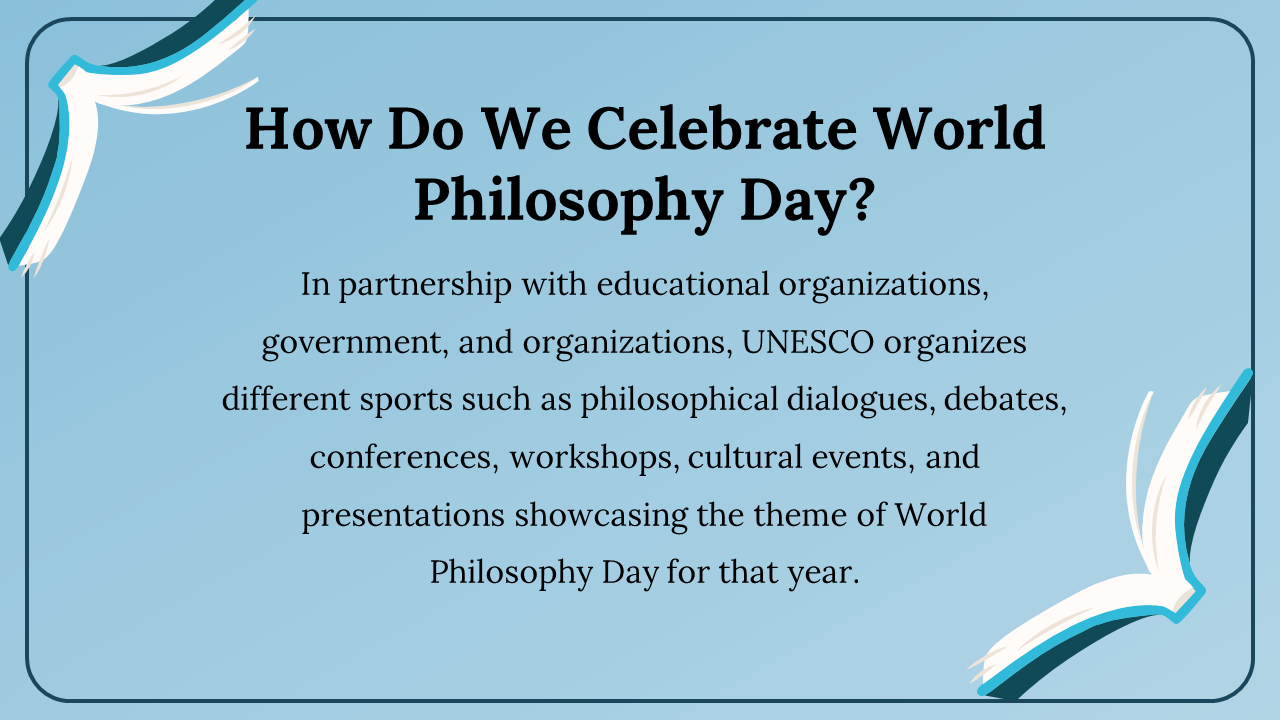 How Do We Celebrate World Philosophy Day?

In partnership with educational organizations, government, and organizations, UNESCO organizes different sports such as philosophical dialogues, debates, conferences, workshops, cultural events, and presentations showcasing the theme of World Philosophy Day for that year.